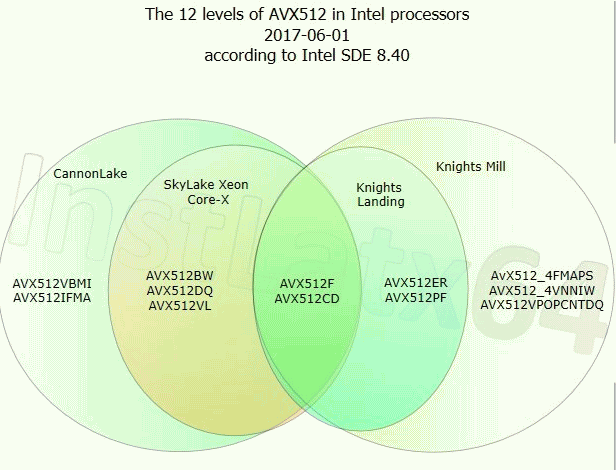 The 12 levels of AVX512 in Intel processors
2017-06-01
according to Intel SDE 8.40

CannonLake

SkyLake Xeon
Core-X

Knights
Landing

Knights Mill

AVX512VBMI
AVX512IFMA

AVX512BW
AVX512DQ
AVX512VL

AVX512F
AVX512CD

AVX512ER
AVX512PF

AvX512_4FMAPS
AVX512_4VNNIW
AVX512VPOPCNTDQ

InstLatx64